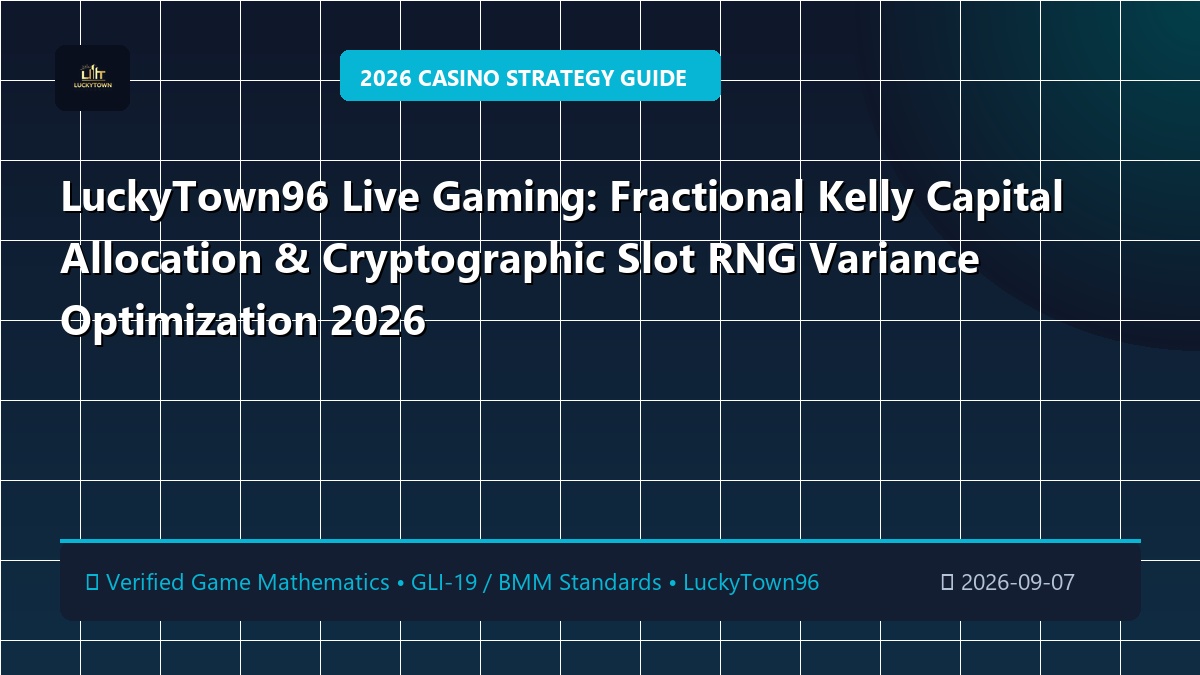 LUCKYTOWN

2026 CASINO STRATEGY GUIDE

LuckyTown96 Live Gaming: Fractional Kelly Capital Allocation & Cryptographic Slot RNG Variance Optimization 2026

 Verified Game Mathematics • GLI-19 / BMM Standards • LuckyTown96

 2026-09-07